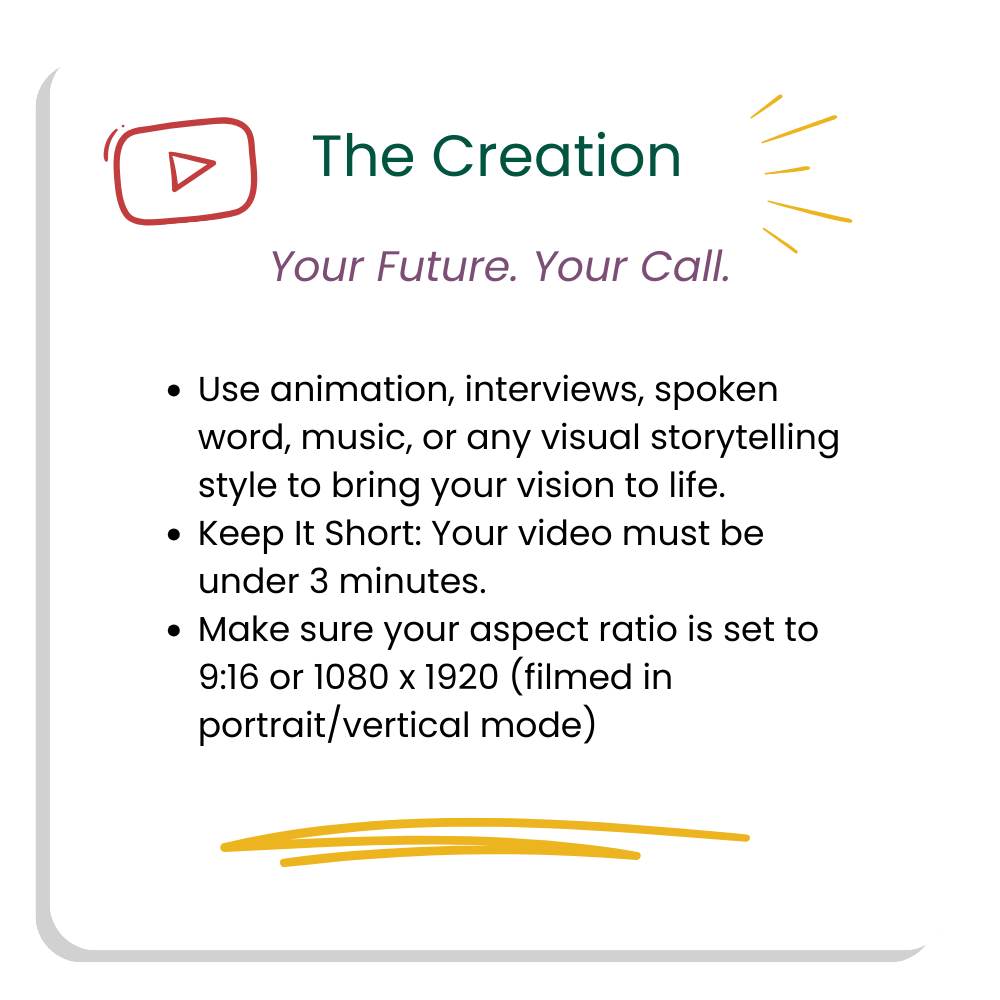 The Creation

Your Future. Your Call.

- Use animation, interviews, spoken word, music, or any visual storytelling style to bring your vision to life.
- Keep It Short: Your video must be under 3 minutes.
- Make sure your aspect ratio is set to 9:16 or 1080 x 1920 (filmed in portrait/vertical mode)